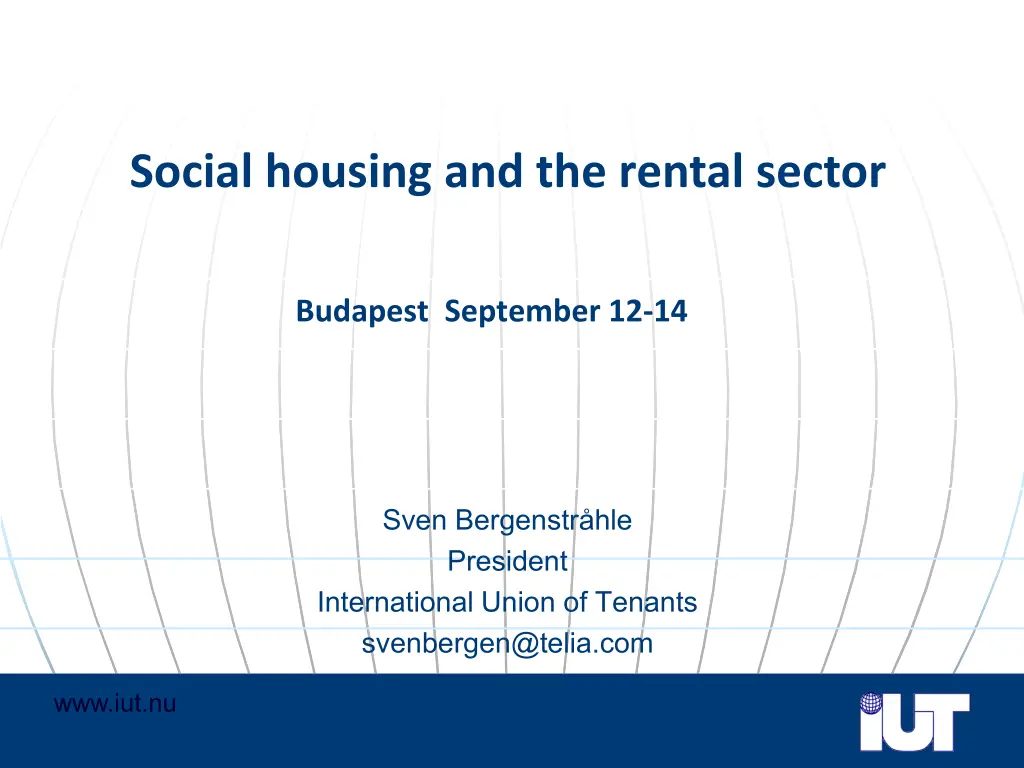 Social housing and the rental sector

Budapest September 12-14

Sven Bergenstråhle
President
International Union of Tenants
svenbergen@telia.com

www.iut.nu

IUT